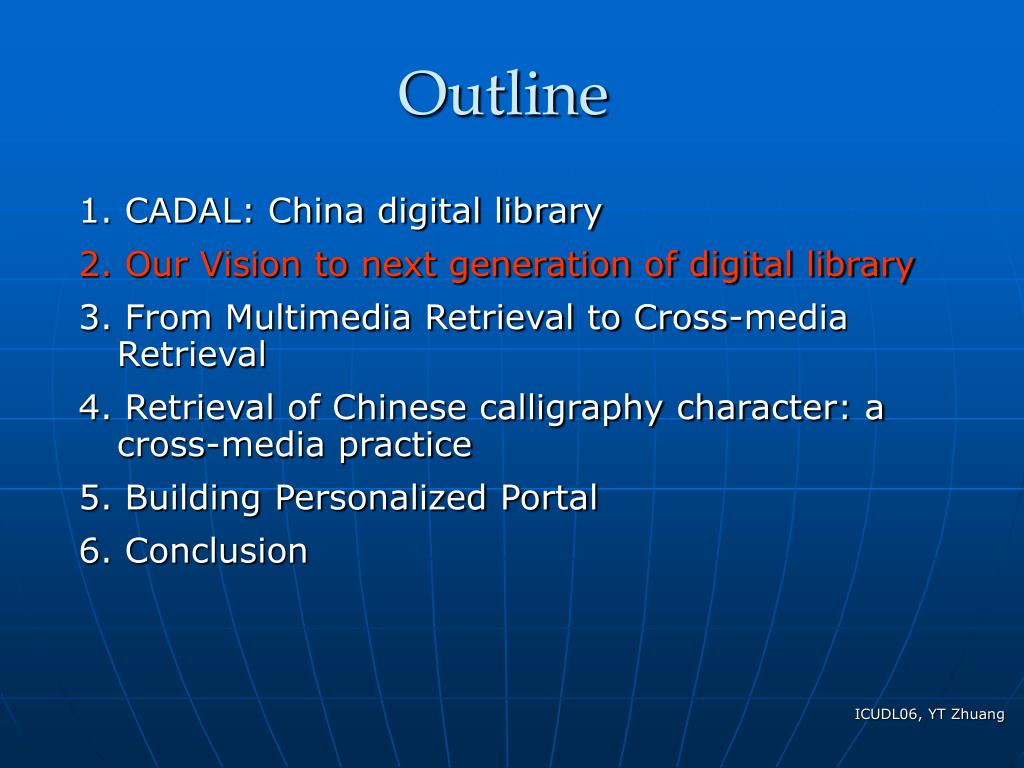 Outline

1. CADAL: China digital library

2. Our Vision to next generation of digital library

3. From Multimedia Retrieval to Cross-media Retrieval

4. Retrieval of Chinese calligraphy character: a cross-media practice

5. Building Personalized Portal

6. Conclusion

ICUDL06, YT Zhuang